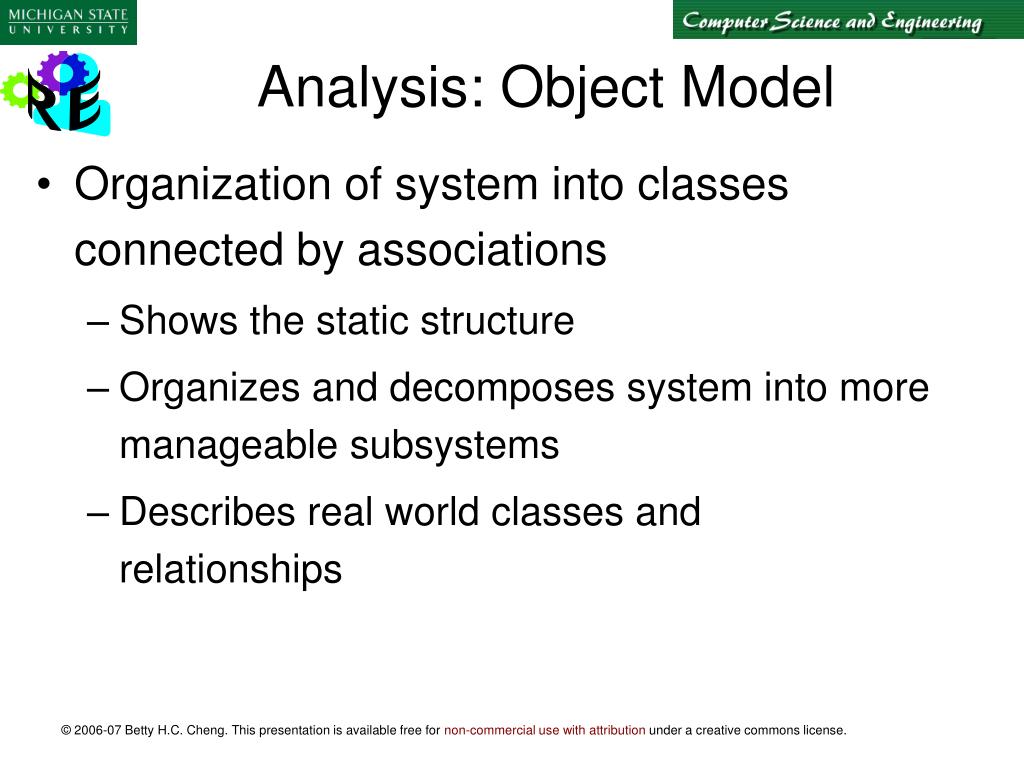 MICHIGAN STATE
UNIVERSITY

Computer Science and Engineering

RE

Analysis: Object Model

• Organization of system into classes connected by associations
– Shows the static structure
– Organizes and decomposes system into more manageable subsystems
– Describes real world classes and relationships

© 2006-07 Betty H.C. Cheng. This presentation is available free for non-commercial use with attribution under a creative commons license.